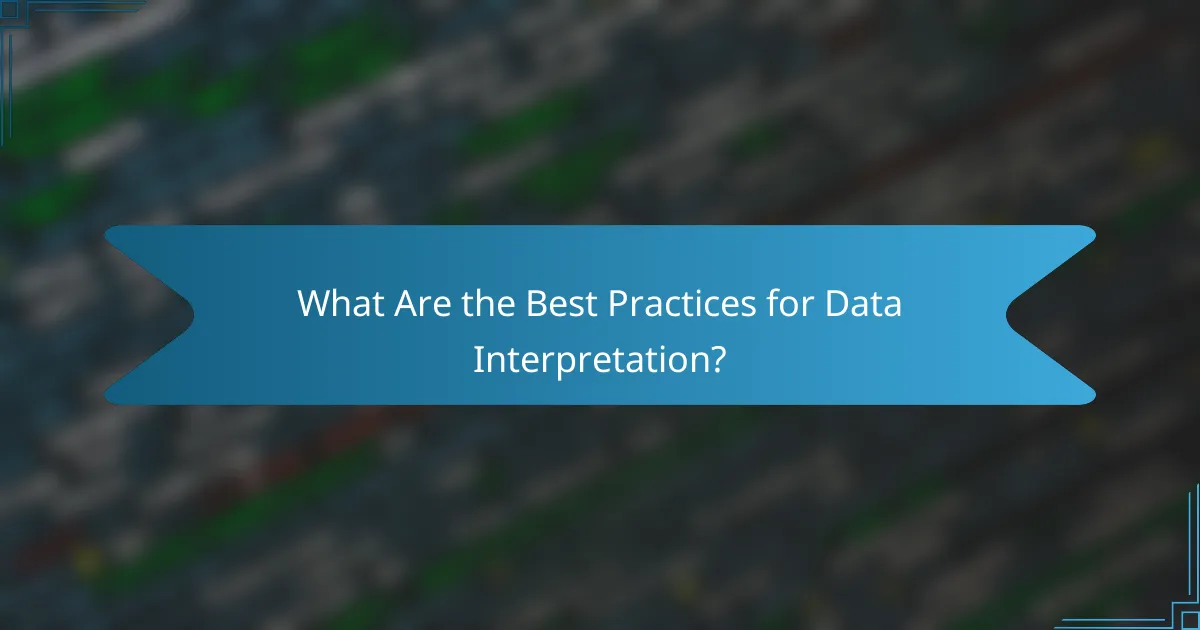 What Are the Best Practices for Data Interpretation?